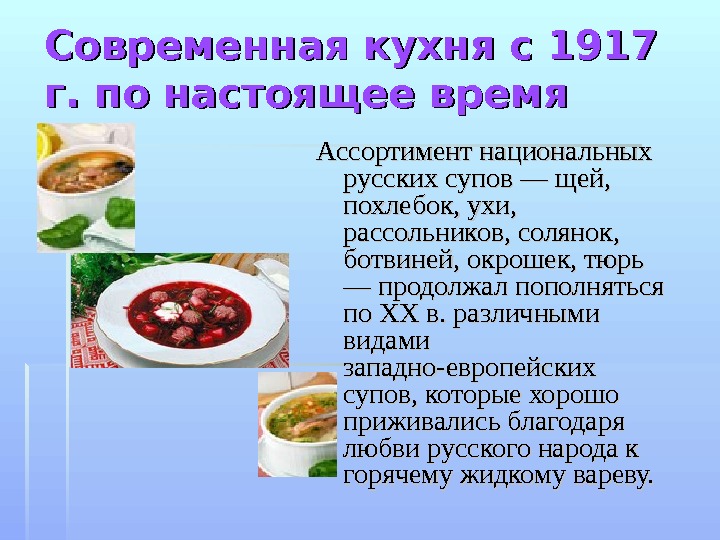 Современная кухня с 1917 г. по настоящее время

Ассортимент национальных русских супов — щей, похлебок, ухи, рассольников, солянок, ботвиней, окрошек, тюрь — продолжал пополняться по XX в. различными видами западно-европейских супов, которые хорошо приживались благодаря любви русского народа к горячему жидкому вареву.